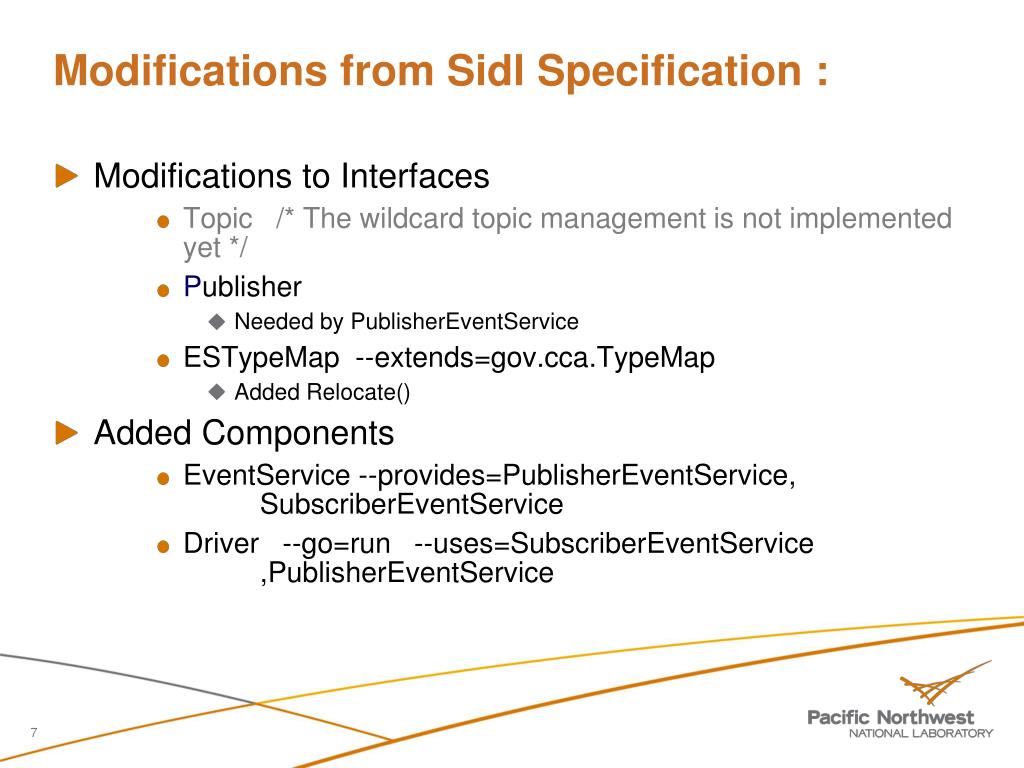 Modifications from Sidl Specification :

Modifications to Interfaces

Topic /* The wildcard topic management is not implemented yet */

Publisher

Needed by PublisherEventService

ESTypeMap --extends=gov.cca.TypeMap

Added Relocate()

Added Components

EventService --provides=PublisherEventService, SubscriberEventService

Driver --go=run --uses=SubscriberEventService ,PublisherEventService

7

Pacific Northwest
NATIONAL LABORATORY